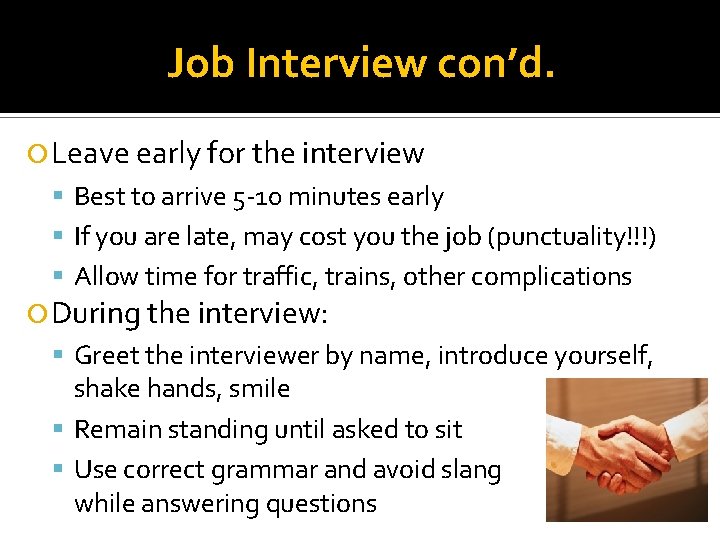 Job Interview con'd.

Leave early for the interview

Best to arrive 5-10 minutes early

If you are late, may cost you the job (punctuality!!!)

Allow time for traffic, trains, other complications

During the interview:

Greet the interviewer by name, introduce yourself, shake hands, smile

Remain standing until asked to sit

Use correct grammar and avoid slang while answering questions